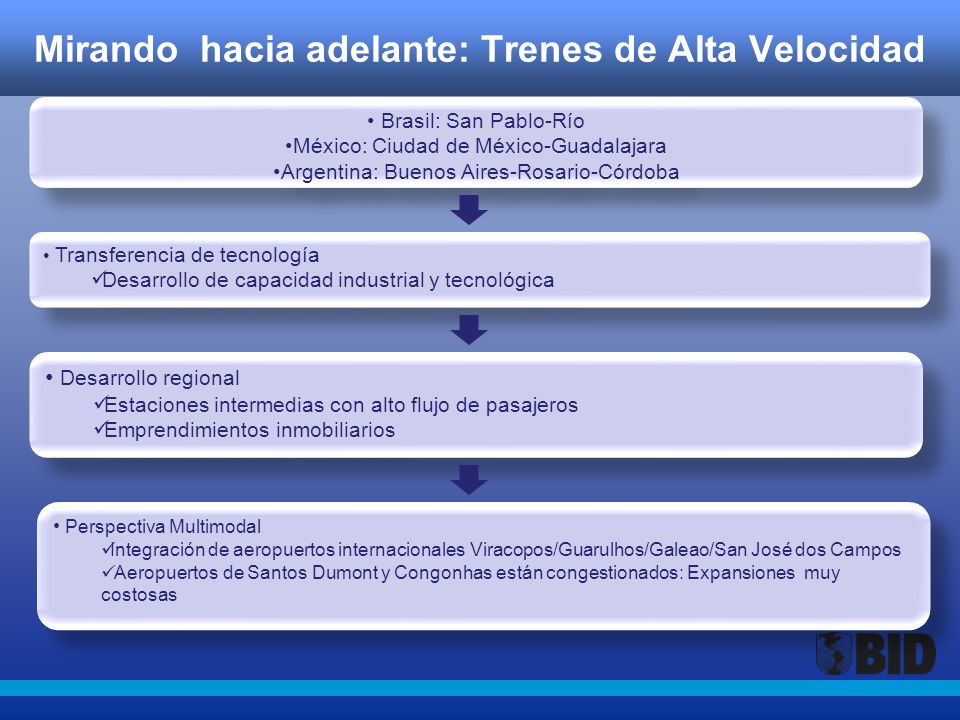 Mirando hacia adelante: Trenes de Alta Velocidad

• Brasil: San Pablo-Río
•México: Ciudad de México-Guadalajara
•Argentina: Buenos Aires-Rosario-Córdoba

• Transferencia de tecnología
✓Desarrollo de capacidad industrial y tecnológica

• Desarrollo regional
✓Estaciones intermedias con alto flujo de pasajeros
✓Emprendimientos inmobiliarios

• Perspectiva Multimodal
✓Integración de aeropuertos internacionales Viracopos/Guarulhos/Galeao/San José dos Campos
✓Aeropuertos de Santos Dumont y Congonhas están congestionados: Expansiones muy costosas

BID